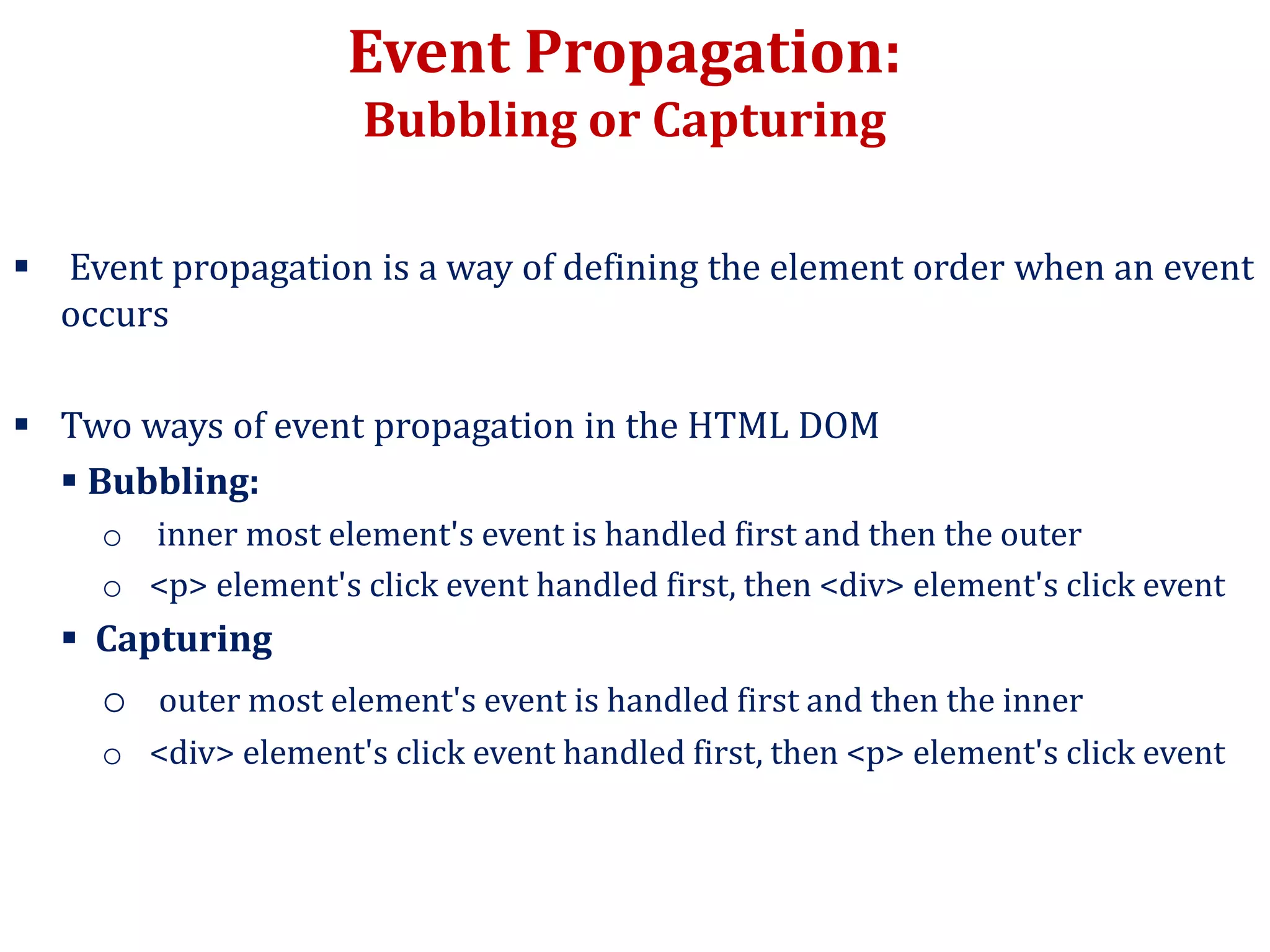 Event Propagation:
Bubbling or Capturing

▪ Event propagation is a way of defining the element order when an event occurs

▪ Two ways of event propagation in the HTML DOM
▪ Bubbling:
○ inner most element's event is handled first and then the outer
○ <p> element's click event handled first, then <div> element's click event
▪ Capturing
○ outer most element's event is handled first and then the inner
○ <div> element's click event handled first, then <p> element's click event